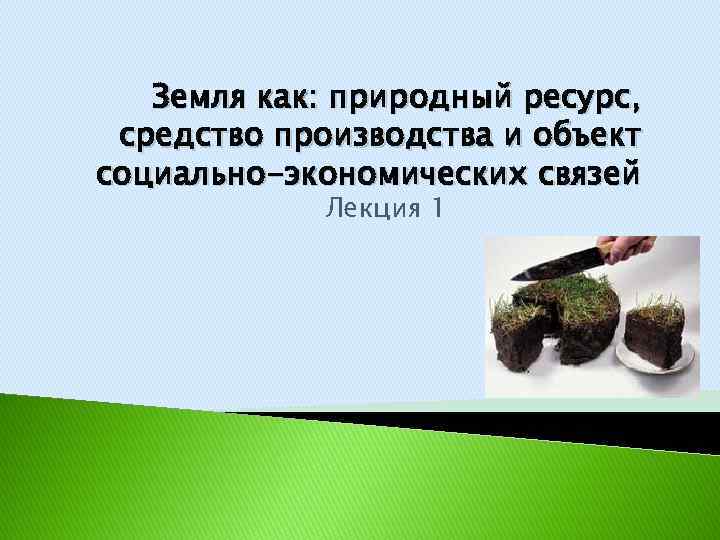 Земля как: природный ресурс, средство производства и объект социально-экономических связей

Лекция 1